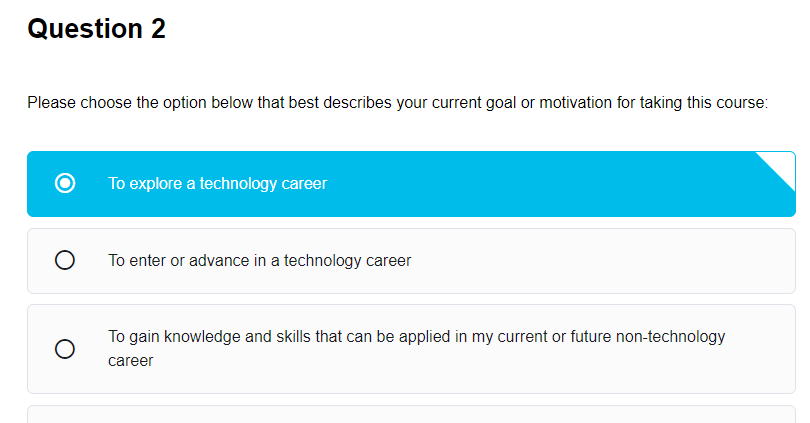 Question 2

Please choose the option below that best describes your current goal or motivation for taking this course:

To explore a technology career

To enter or advance in a technology career

To gain knowledge and skills that can be applied in my current or future non-technology career